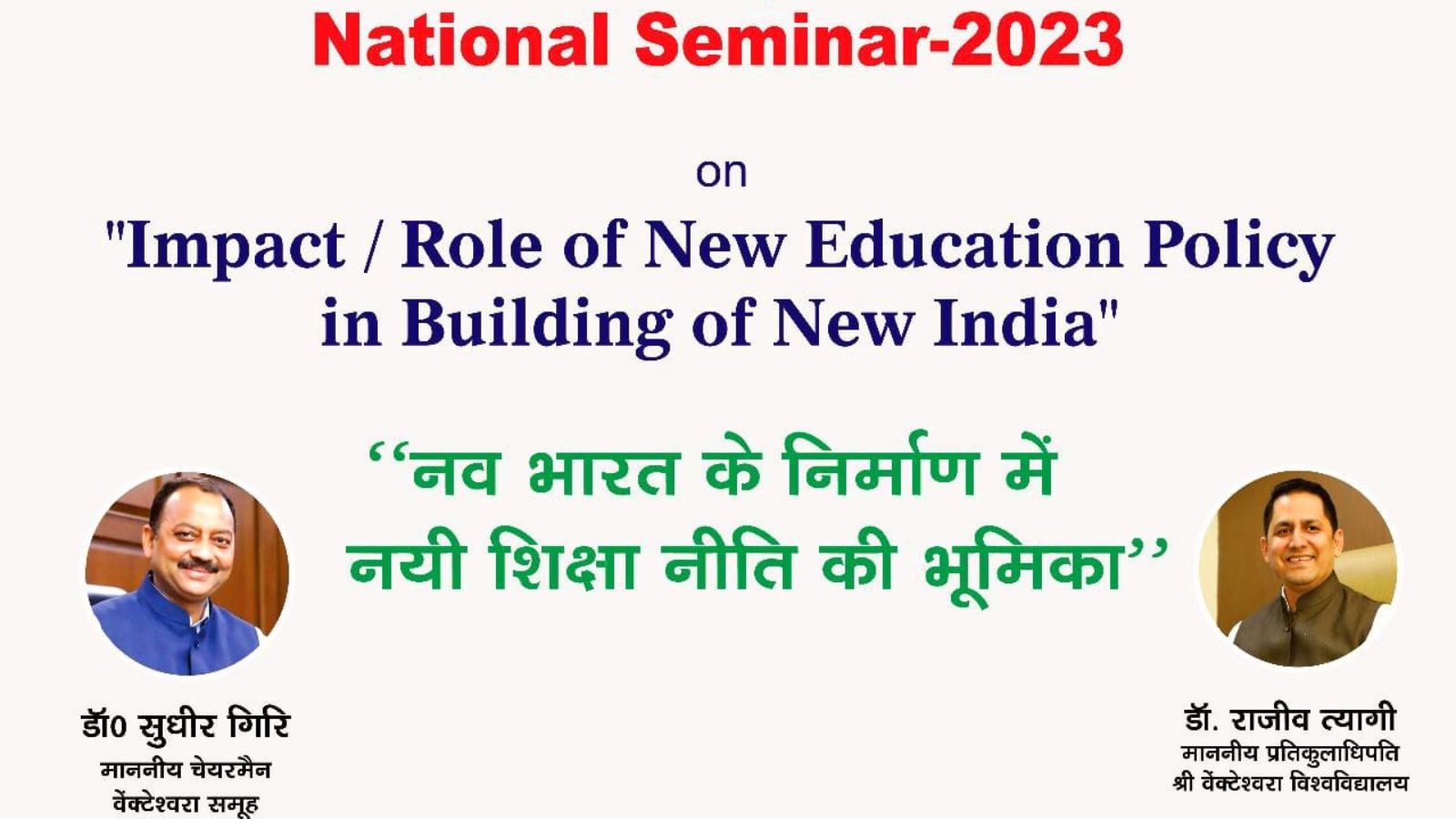 National Seminar-2023

on

"Impact / Role of New Education Policy in Building of New India"

‘‘नव भारत के निर्माण में नयी शिक्षा नीति की भूमिका’’

डॉ0 सुधीर गिरि
माननीय चेयरमैन
वेंक्टेश्वरा समूह

डॉ. राजीव त्यागी
माननीय प्रतिकुलाधिपति
श्री वेंक्टेश्वरा विश्वविद्यालय